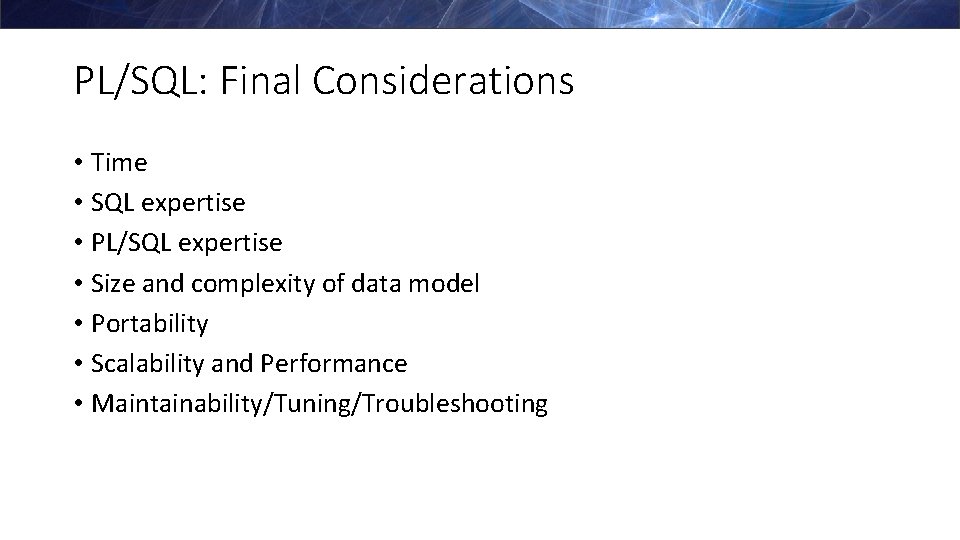 PL/SQL: Final Considerations

• Time
• SQL expertise
• PL/SQL expertise
• Size and complexity of data model
• Portability
• Scalability and Performance
• Maintainability/Tuning/Troubleshooting